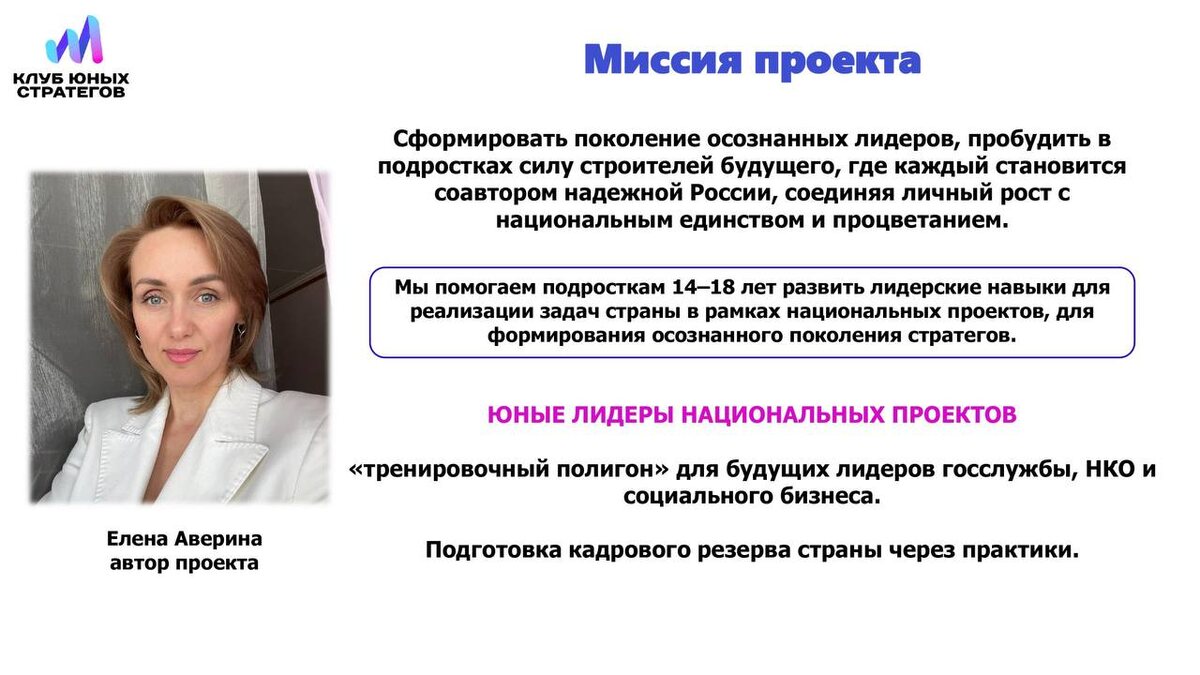 КЛУБ ЮНЫХ СТРАТЕГОВ

Миссия проекта

Сформировать поколение осознанных лидеров, пробудить в подростках силу строителей будущего, где каждый становится соавтором надежной России, соединяя личный рост с национальным единством и процветанием.

Мы помогаем подросткам 14–18 лет развить лидерские навыки для реализации задач страны в рамках национальных проектов, для формирования осознанного поколения стратегов.

ЮНЫЕ ЛИДЕРЫ НАЦИОНАЛЬНЫХ ПРОЕКТОВ

«тренировочный полигон» для будущих лидеров госслужбы, НКО и социального бизнеса.

Подготовка кадрового резерва страны через практики.

Елена Аверина
автор проекта